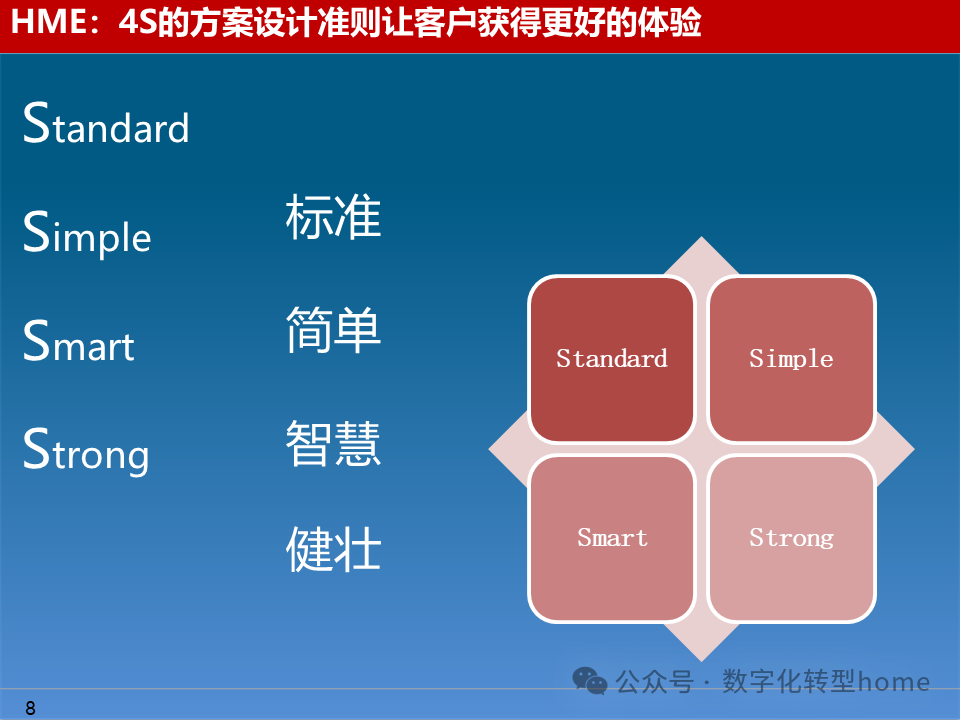 HME：4S的方案设计准则让客户获得更好的体验

Standard

Simple

Smart

Strong

标准

简单

智慧

健壮

Standard

Simple

Smart

Strong

公众号 · 数字化转型home

8